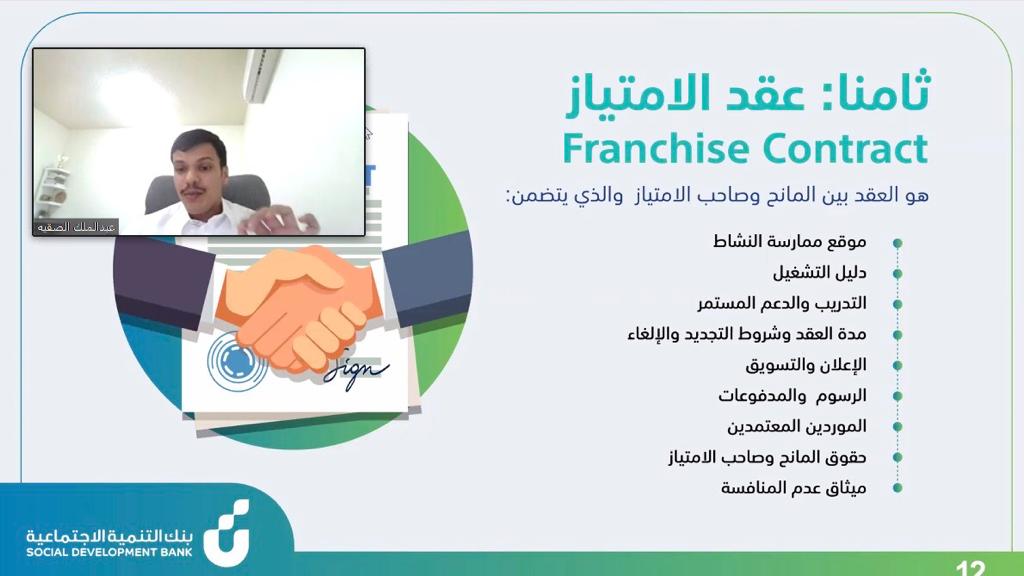 ثامنا: عقد الامتياز
Franchise Contract

هو العقد بين المانح وصاحب الامتياز والذي يتضمن:

موقع ممارسة النشاط
دليل التشغيل
التدريب والدعم المستمر
مدة العقد وشروط التجديد والإلغاء
الإعلان والتسويق
الرسوم والمدفوعات
الموردين المعتمدين
حقوق المانح وصاحب الامتياز
ميثاق عدم المنافسة

عبدالملك الصقيه

Sign

بنك التنمية الاجتماعية
SOCIAL DEVELOPMENT BANK

12